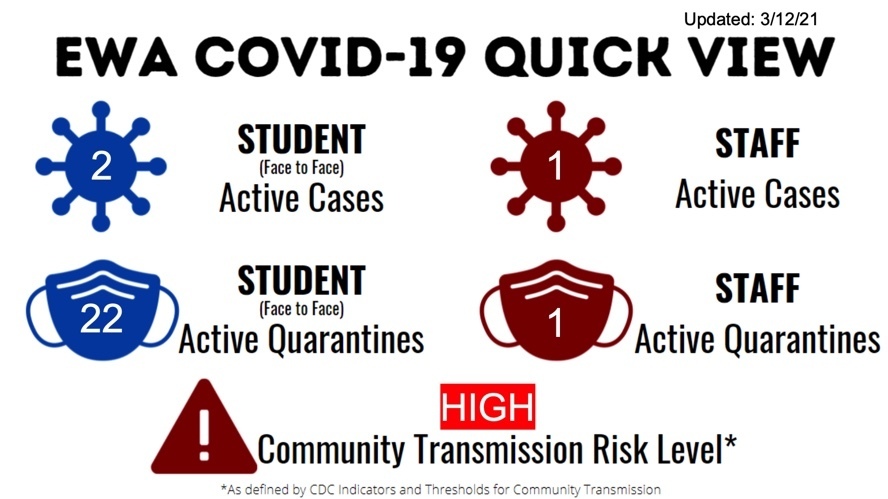 Updated: 3/12/21

EWA COVID-19 QUICK VIEW

2

STUDENT
(Face to Face)
Active Cases

1

STAFF
Active Cases

22

STUDENT
(Face to Face)
Active Quarantines

1

STAFF
Active Quarantines

!

HIGH
Community Transmission Risk Level*

*As defined by CDC Indicators and Thresholds for Community Transmission